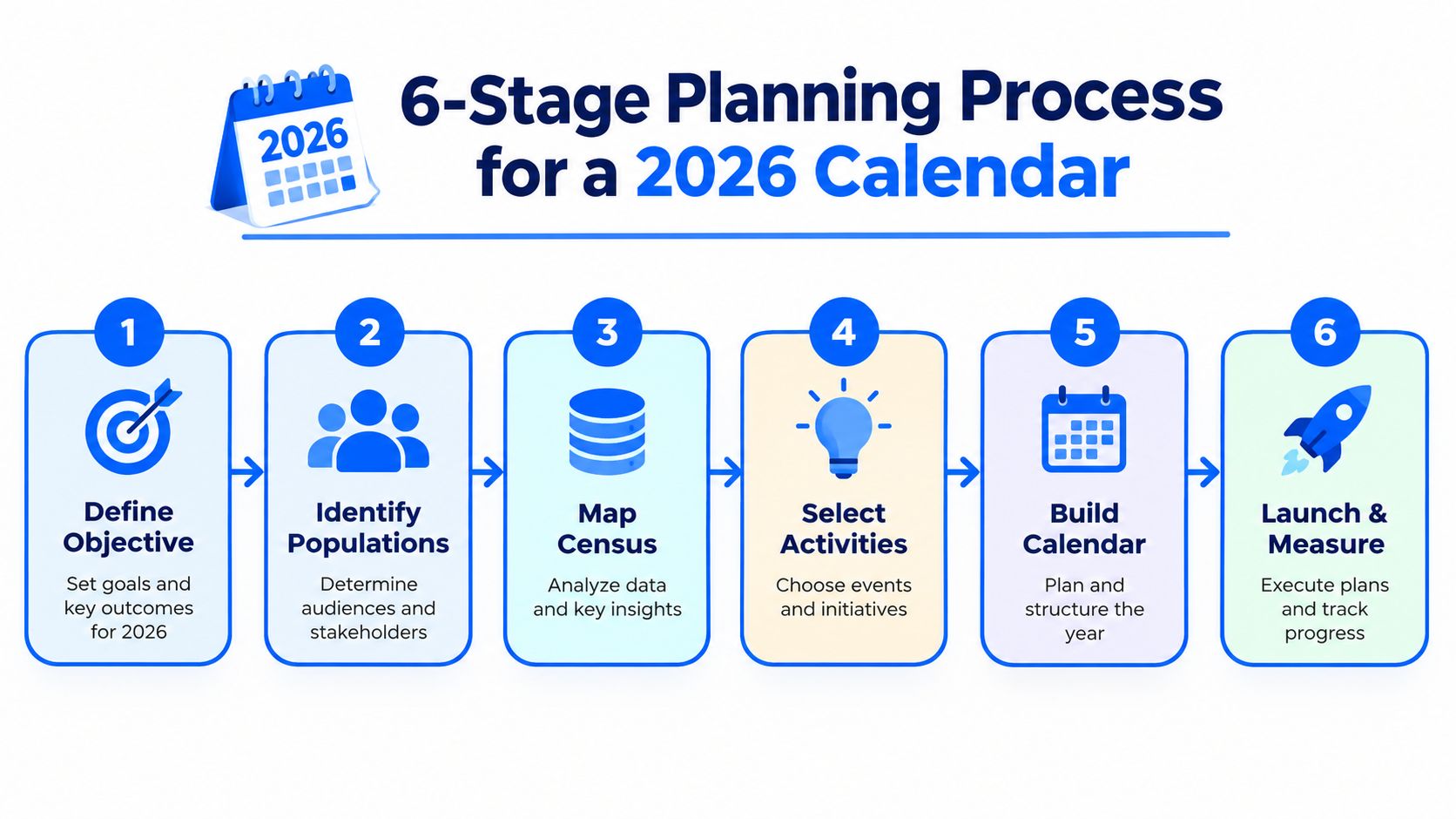 2026

6-Stage Planning Process for a 2026 Calendar

1
Define Objective
Set goals and key outcomes for 2026

2
Identify Populations
Determine audiences and stakeholders

3
Map Census
Analyze data and key insights

4
Select Activities
Choose events and initiatives

5
Build Calendar
Plan and structure the year

6
Launch & Measure
Execute plans and track progress